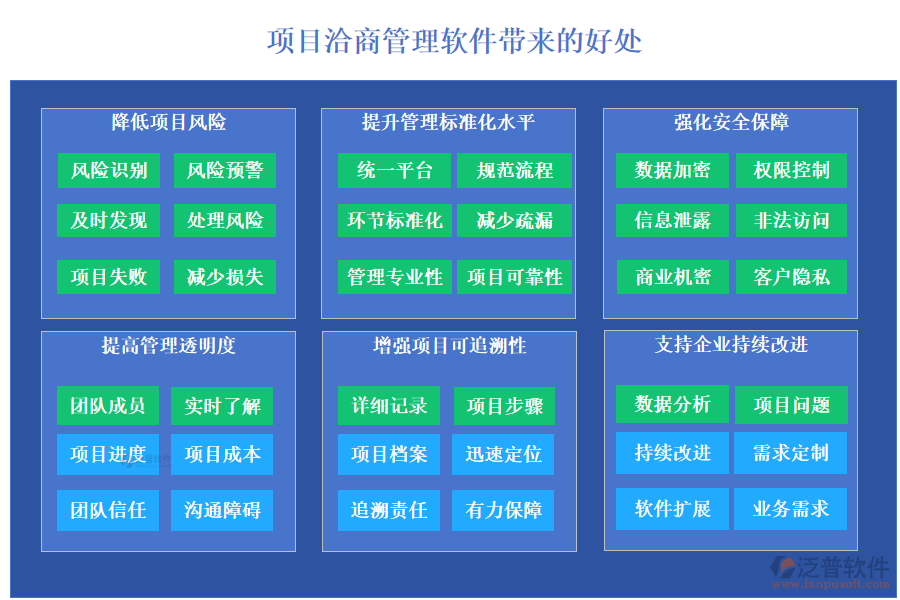 项目洽商管理软件带来的好处

降低项目风险

风险识别 风险预警

及时发现 处理风险

项目失败 减少损失

提升管理标准化水平

统一平台 规范流程

环节标准化 减少疏漏

管理专业性 项目可靠性

强化安全保障

数据加密 权限控制

信息泄露 非法访问

商业机密 客户隐私

提高管理透明度

团队成员 实时了解

项目进度 项目成本

团队信任 沟通障碍

增强项目可追溯性

详细记录 项目步骤

项目档案 迅速定位

追溯责任 有力保障

支持企业持续改进

数据分析 项目问题

持续改进 需求定制

软件扩展 业务需求

泛普软件
www.fanpusoft.com